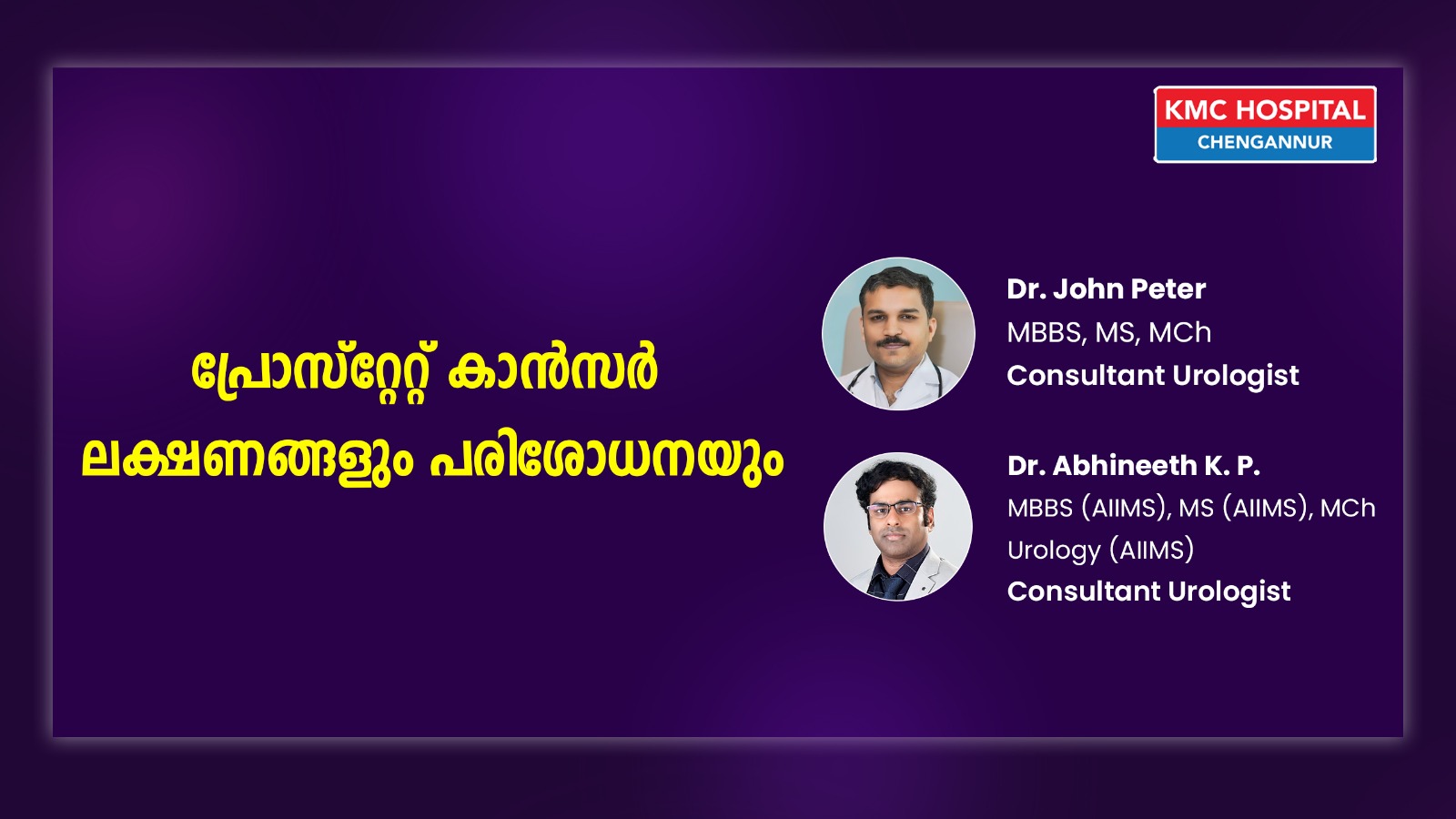 KMC HOSPITAL
CHENGANNUR

പ്രോസ്റ്റേറ്റ് കാൻസർ ലക്ഷണങ്ങളും പരിശോധനയും

Dr. John Peter
MBBS, MS, MCh
Consultant Urologist

Dr. Abhineeth K. P.
MBBS (AIIMS), MS (AIIMS), MCh Urology (AIIMS)
Consultant Urologist